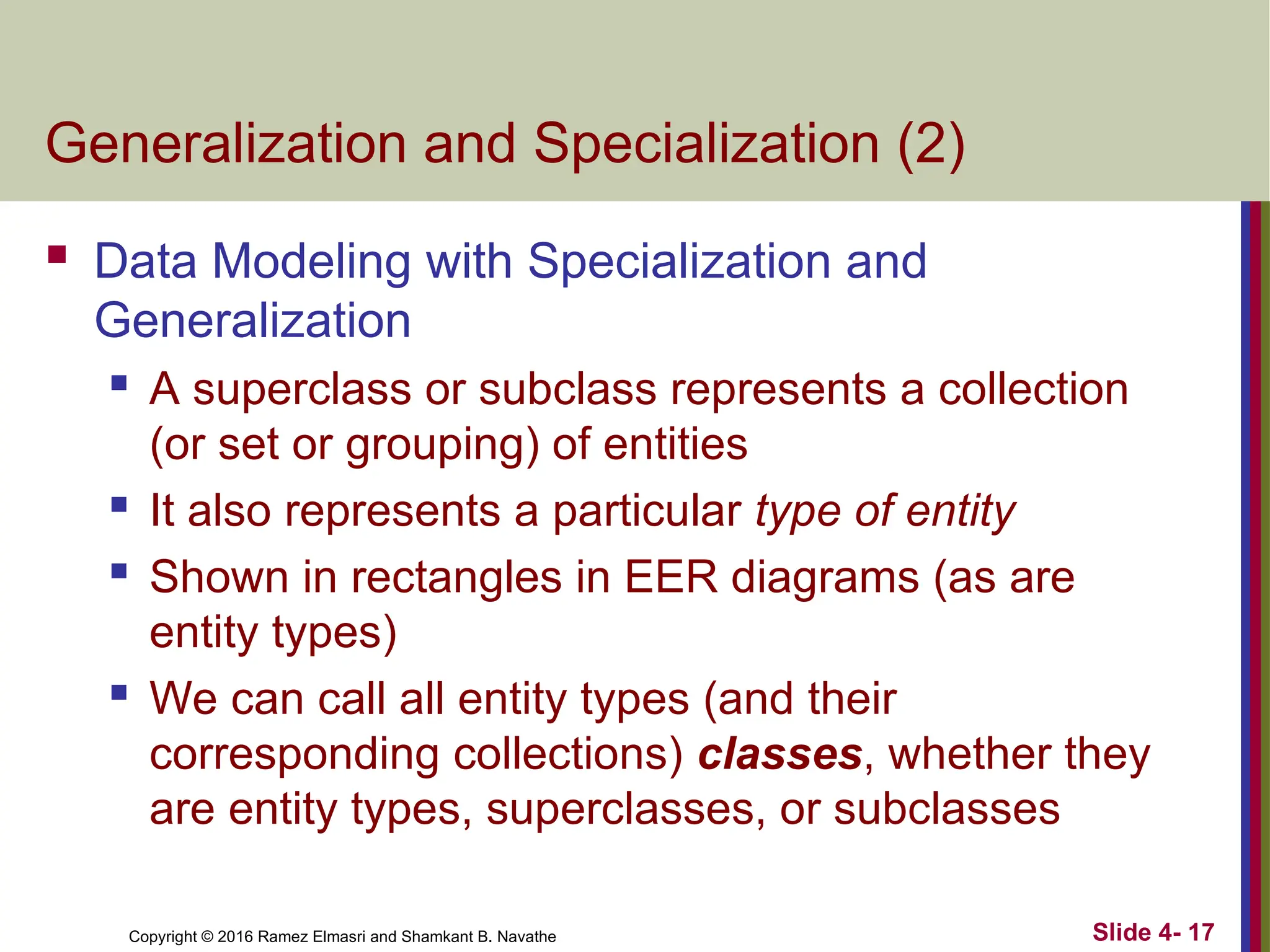 Generalization and Specialization (2)

Data Modeling with Specialization and Generalization

A superclass or subclass represents a collection (or set or grouping) of entities

It also represents a particular type of entity

Shown in rectangles in EER diagrams (as are entity types)

We can call all entity types (and their corresponding collections) classes, whether they are entity types, superclasses, or subclasses

Copyright © 2016 Ramez Elmasri and Shamkant B. Navathe

Slide 4- 17